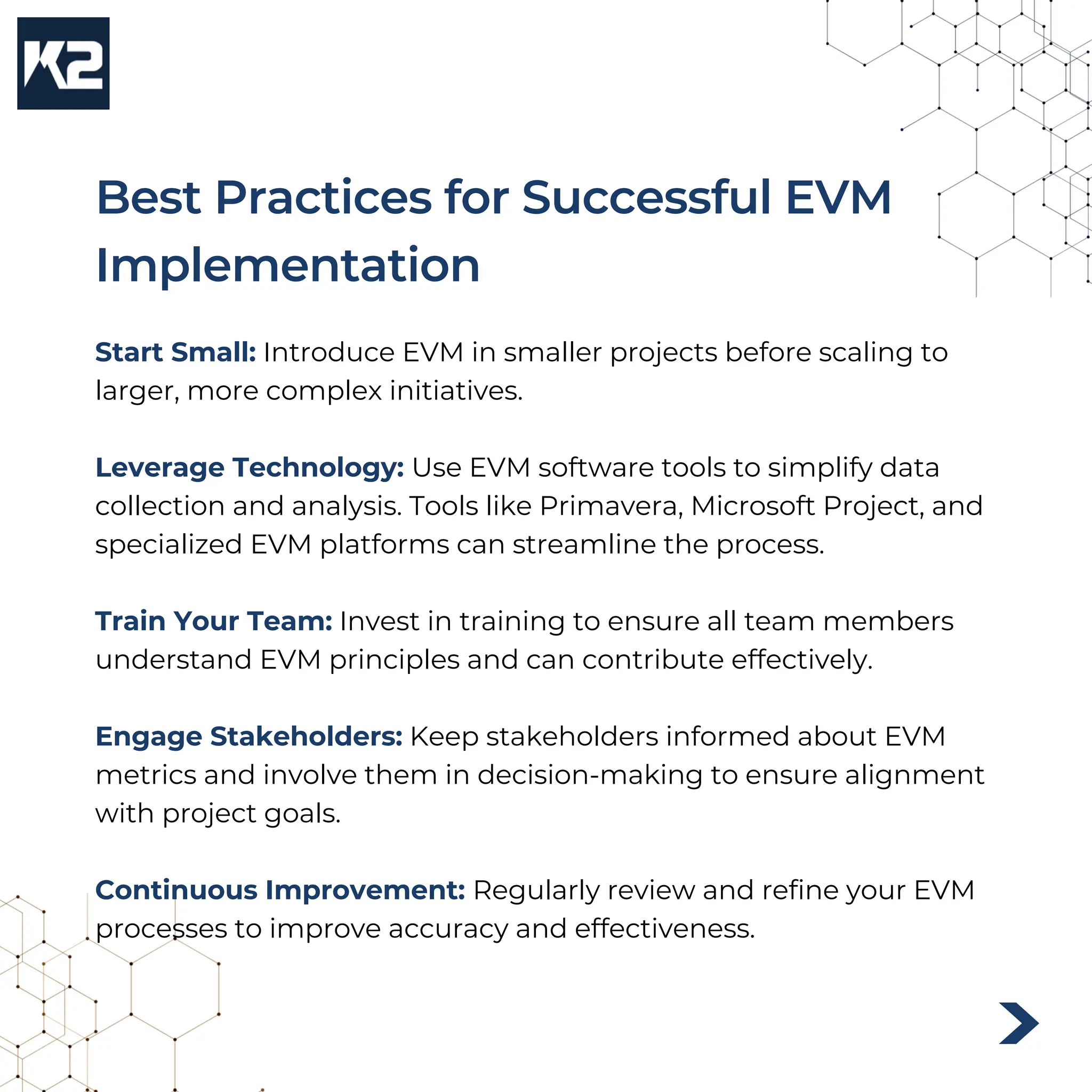 K2

Best Practices for Successful EVM Implementation

Start Small: Introduce EVM in smaller projects before scaling to larger, more complex initiatives.

Leverage Technology: Use EVM software tools to simplify data collection and analysis. Tools like Primavera, Microsoft Project, and specialized EVM platforms can streamline the process.

Train Your Team: Invest in training to ensure all team members understand EVM principles and can contribute effectively.

Engage Stakeholders: Keep stakeholders informed about EVM metrics and involve them in decision-making to ensure alignment with project goals.

Continuous Improvement: Regularly review and refine your EVM processes to improve accuracy and effectiveness.